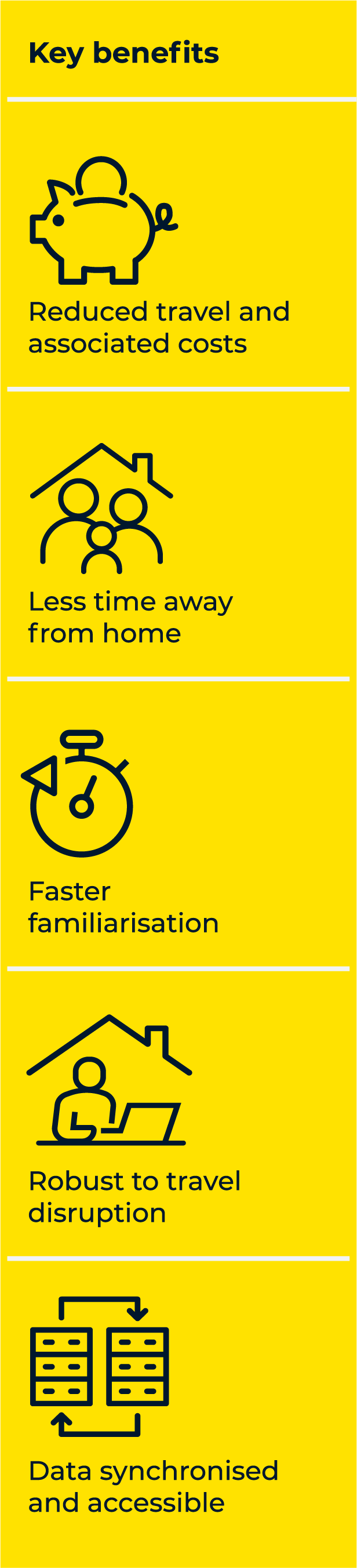 Key benefits

Reduced travel and associated costs

Less time away from home

Faster familiarisation

Robust to travel disruption

Data synchronised and accessible